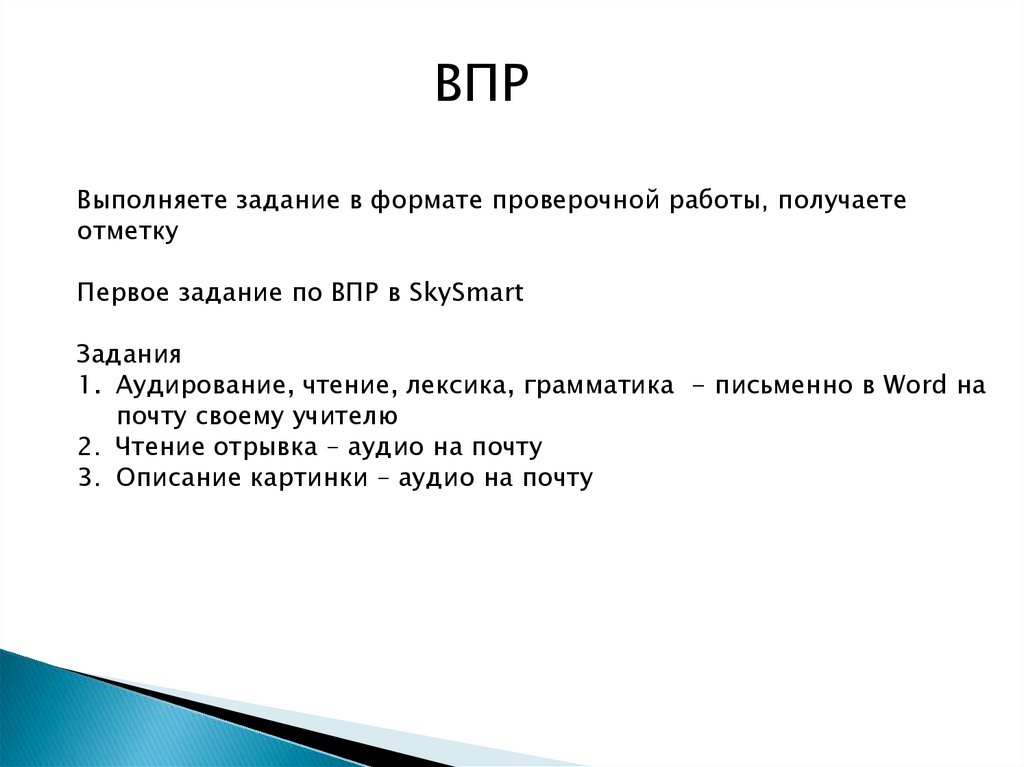 ВПР

Выполняете задание в формате проверочной работы, получаете отметку

Первое задание по ВПР в SkySmart

Задания
1. Аудирование, чтение, лексика, грамматика - письменно в Word на почту своему учителю
2. Чтение отрывка – аудио на почту
3. Описание картинки – аудио на почту